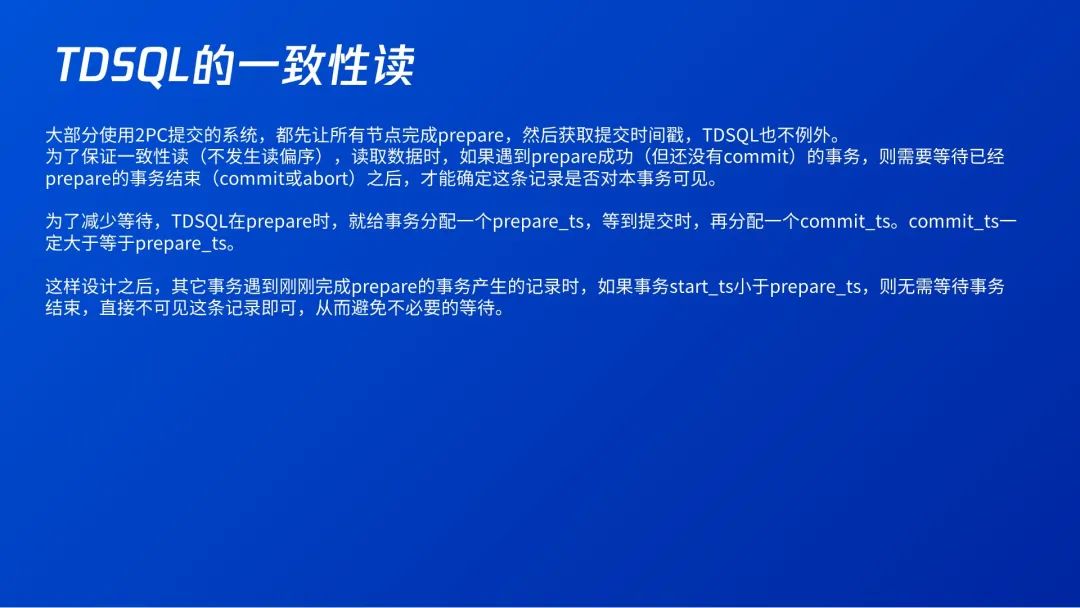 TDSQL的一致性读

大部分使用2PC提交的系统，都先让所有节点完成prepare，然后获取提交时间戳，TDSQL也不例外。
为了保证一致性读（不发生读偏序），读取数据时，如果遇到prepare成功（但还没有commit）的事务，则需要等待已经prepare的事务结束（commit或abort）之后，才能确定这条记录是否对本事务可见。

为了减少等待，TDSQL在prepare时，就给事务分配一个prepare_ts，等到提交时，再分配一个commit_ts。commit_ts一定大于等于prepare_ts。

这样设计之后，其它事务遇到刚刚完成prepare的事务产生的记录时，如果事务start_ts小于prepare_ts，则无需等待事务结束，直接不可见这条记录即可，从而避免不必要的等待。